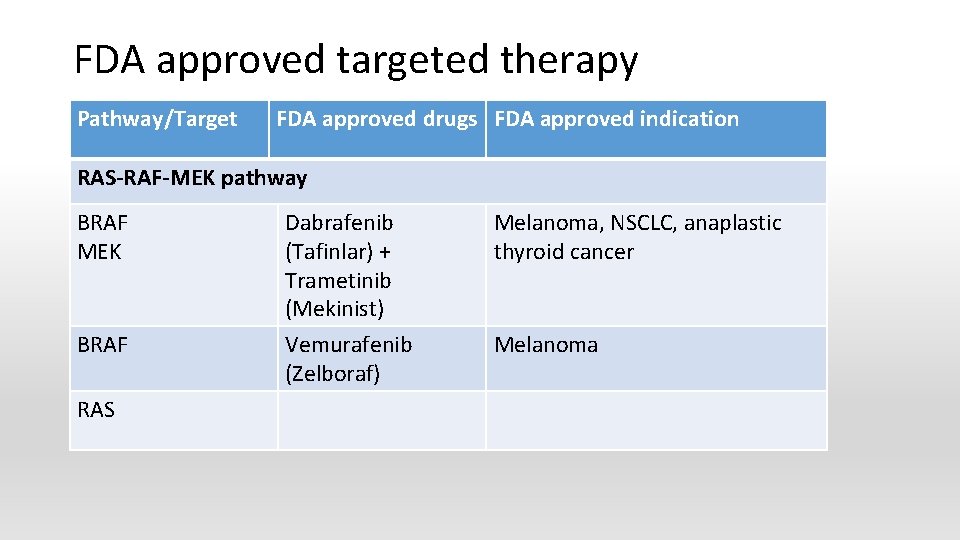 FDA approved targeted therapy

| Pathway/Target | FDA approved drugs | FDA approved indication |
|---|---|---|
| RAS-RAF-MEK pathway | | |
| BRAF MEK | Dabrafenib (Tafinlar) + Trametinib (Mekinist) | Melanoma, NSCLC, anaplastic thyroid cancer |
| BRAF | Vemurafenib (Zelboraf) | Melanoma |
| RAS | | |